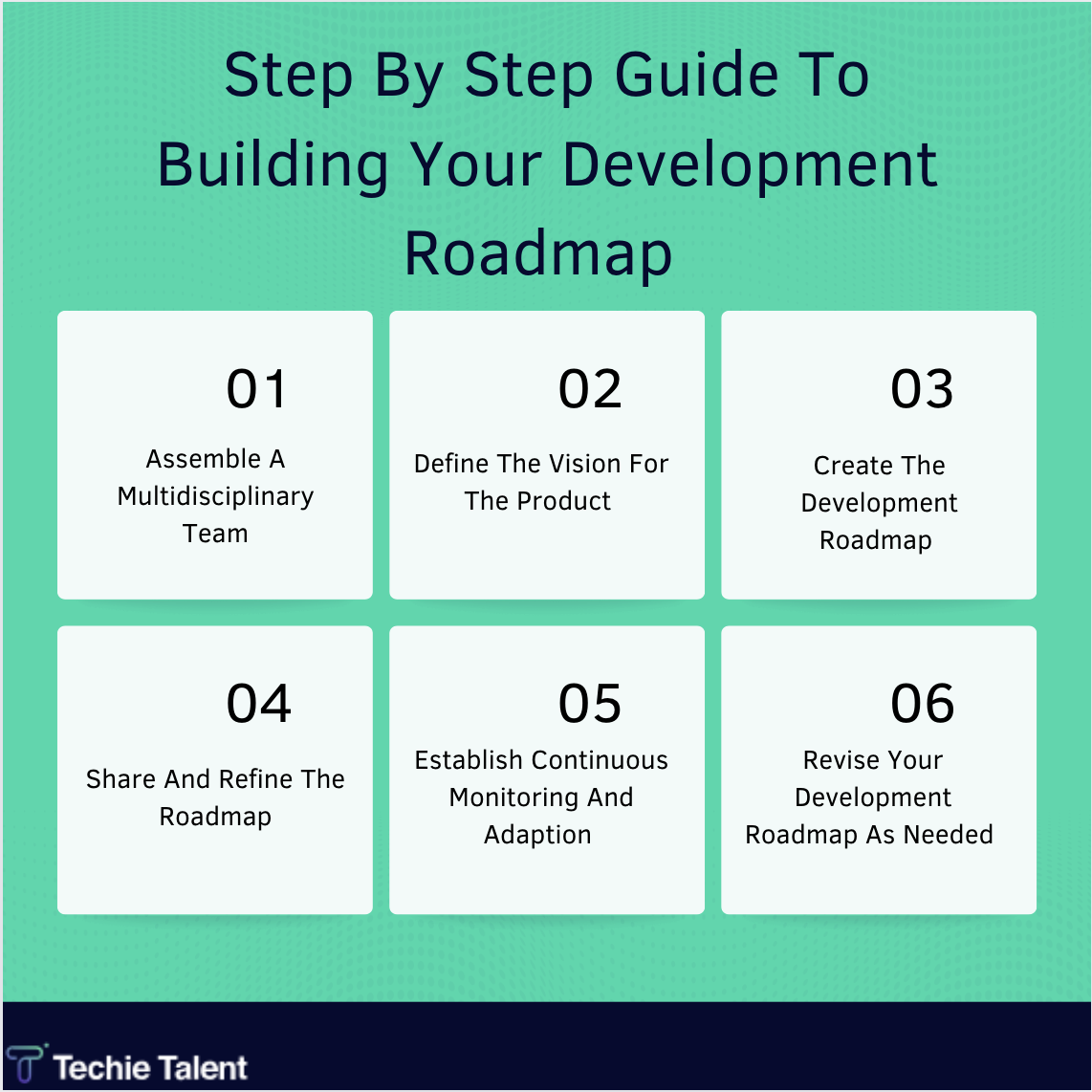 Step By Step Guide To Building Your Development Roadmap

01
Assemble A Multidisciplinary Team

02
Define The Vision For The Product

03
Create The Development Roadmap

04
Share And Refine The Roadmap

05
Establish Continuous Monitoring And Adaption

06
Revise Your Development Roadmap As Needed

Techie Talent